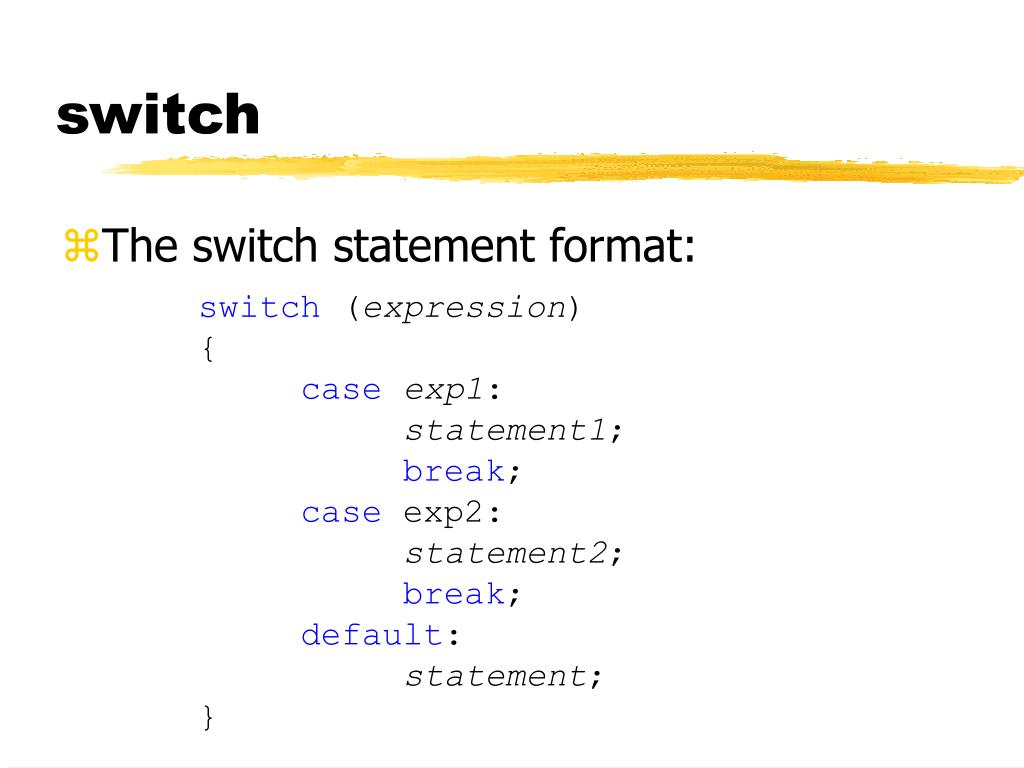 switch

⌘The switch statement format:

switch (expression)
{
case exp1:
statement1;
break;
case exp2:
statement2;
break;
default:
statement;
}